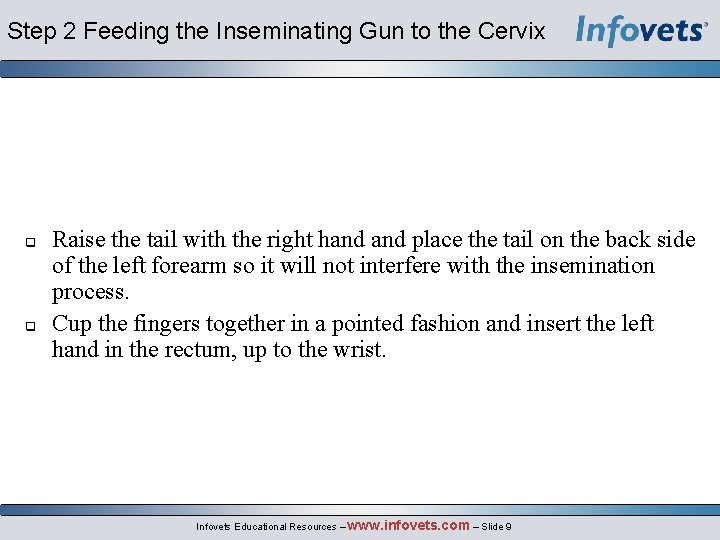 Step 2 Feeding the Inseminating Gun to the Cervix

Infovets®

- Raise the tail with the right hand and place the tail on the back side of the left forearm so it will not interfere with the insemination process.
- Cup the fingers together in a pointed fashion and insert the left hand in the rectum, up to the wrist.

Infovets Educational Resources – www.infovets.com – Slide 9